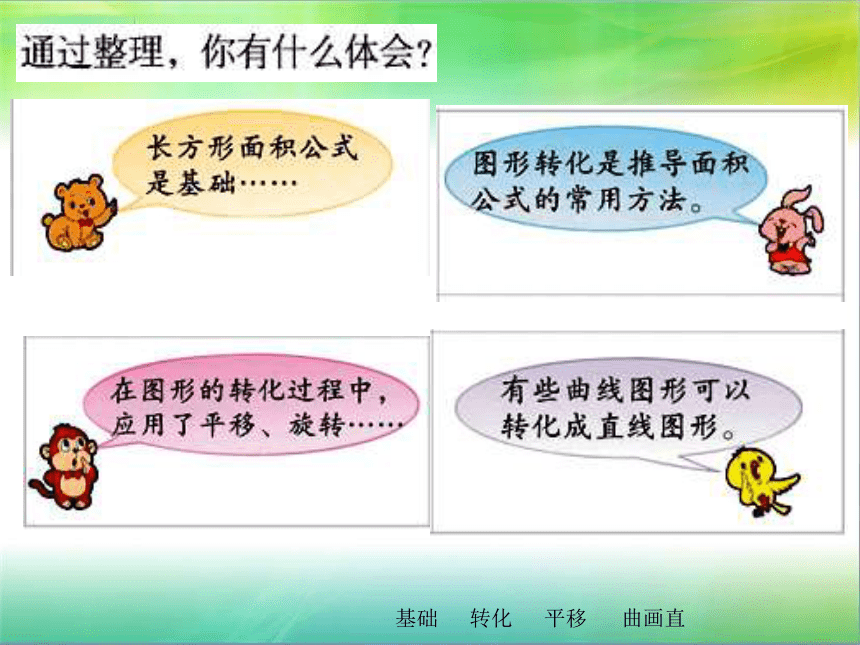 通过整理，你有什么体会？

长方形面积公式是基础……

图形转化是推导面积公式的常用方法。

在图形的转化过程中，应用了平移、旋转……

有些曲线图形可以转化成直线图形。

基础　转化　平移　曲画直